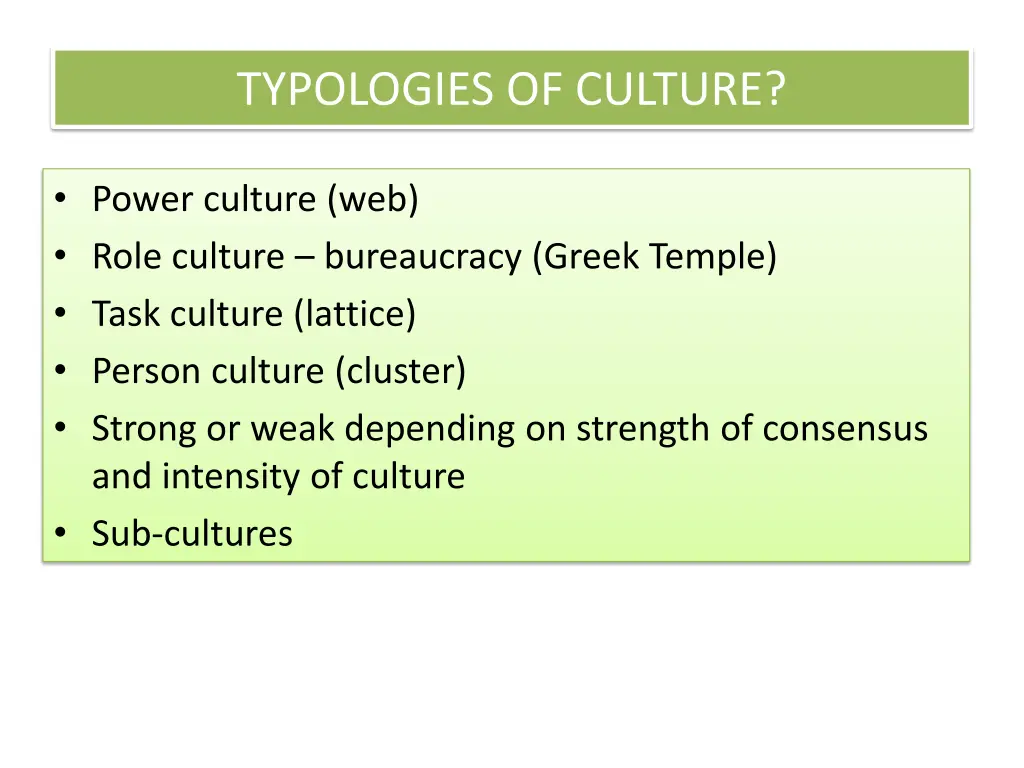 TYPOLOGIES OF CULTURE?

• Power culture (web)
• Role culture – bureaucracy (Greek Temple)
• Task culture (lattice)
• Person culture (cluster)
• Strong or weak depending on strength of consensus and intensity of culture
• Sub-cultures